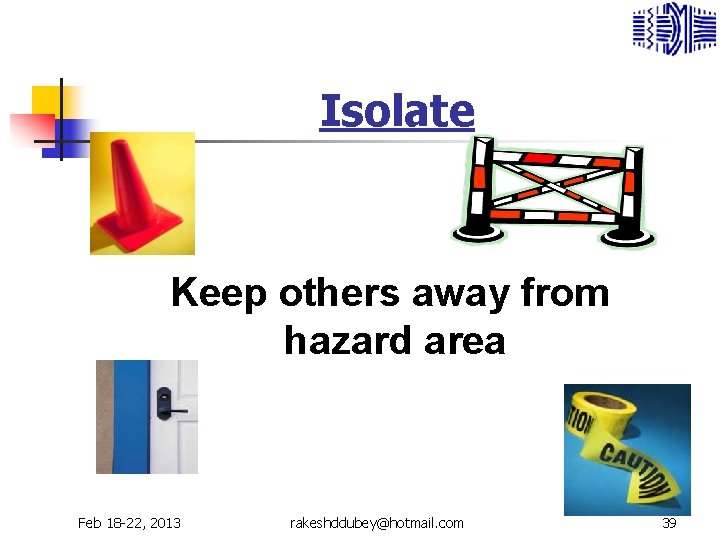 Isolate

Keep others away from hazard area

TION

CAUTION

Feb 18-22, 2013

rakeshddubey@hotmail.com

39